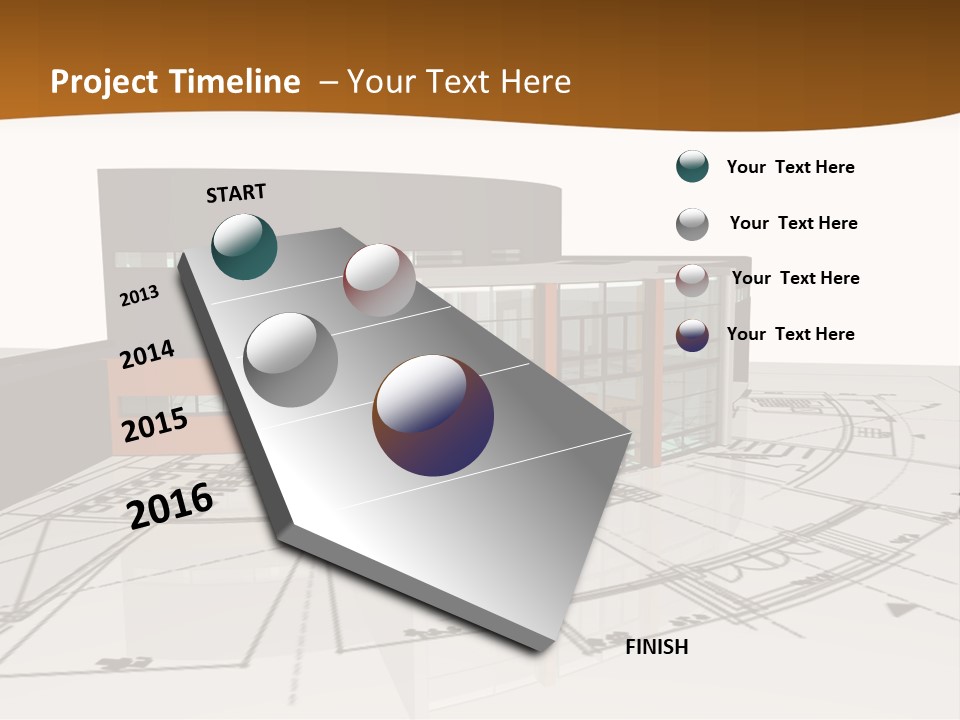 Project Timeline – Your Text Here

START

2013

2014

2015

2016

FINISH

Your Text Here

Your Text Here

Your Text Here

Your Text Here